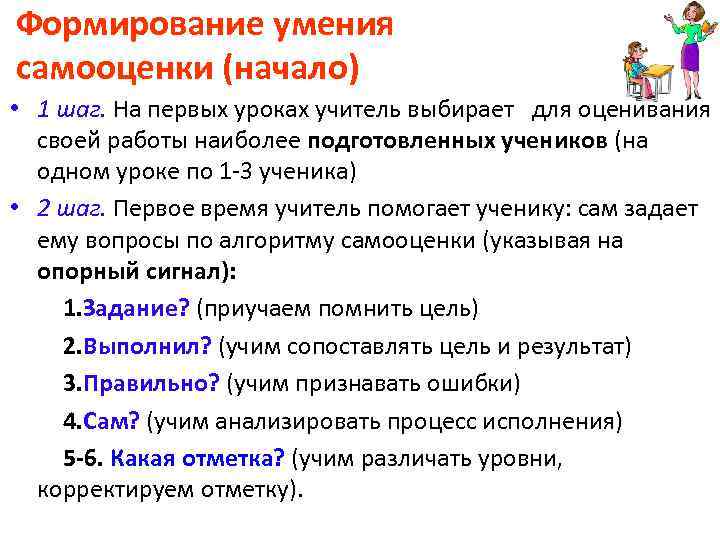 Формирование умения самооценки (начало)

• 1 шаг. На первых уроках учитель выбирает для оценивания своей работы наиболее подготовленных учеников (на одном уроке по 1-3 ученика)

• 2 шаг. Первое время учитель помогает ученику: сам задает ему вопросы по алгоритму самооценки (указывая на опорный сигнал):

1.Задание? (приучаем помнить цель)

2.Выполнил? (учим сопоставлять цель и результат)

3.Правильно? (учим признавать ошибки)

4.Сам? (учим анализировать процесс исполнения)

5-6. Какая отметка? (учим различать уровни, корректируем отметку).